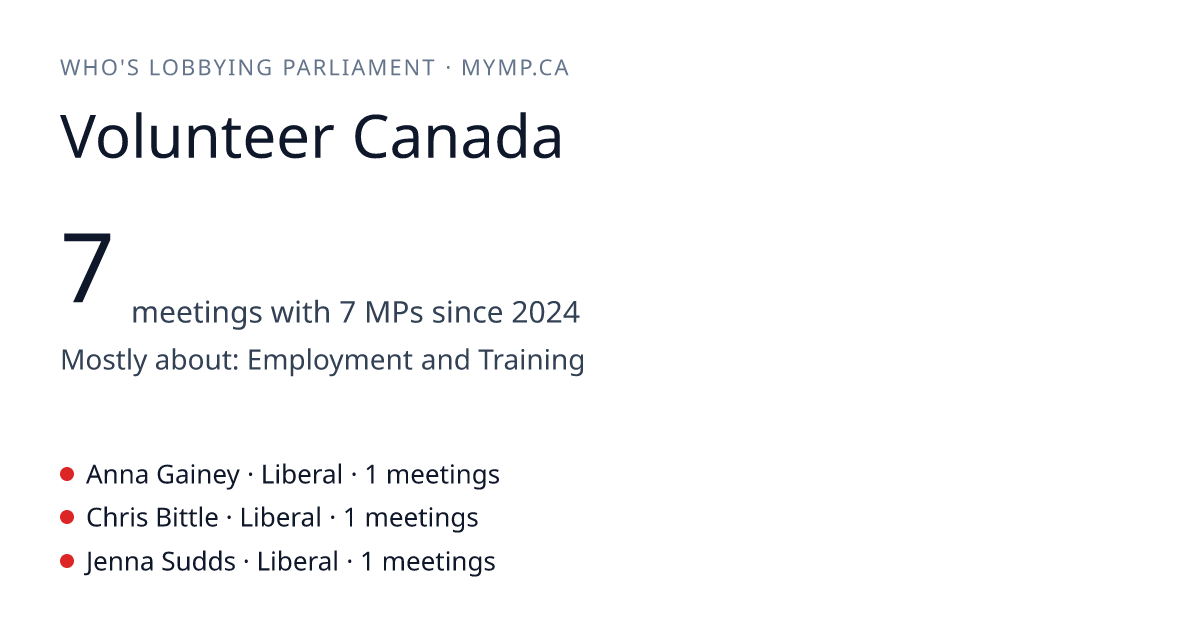 WHO'S LOBBYING PARLIAMENT · MYMP.CA

Volunteer Canada

7 meetings with 7 MPs since 2024

Mostly about: Employment and Training

Anna Gainey · Liberal · 1 meetings
Chris Bittle · Liberal · 1 meetings
Jenna Sudds · Liberal · 1 meetings